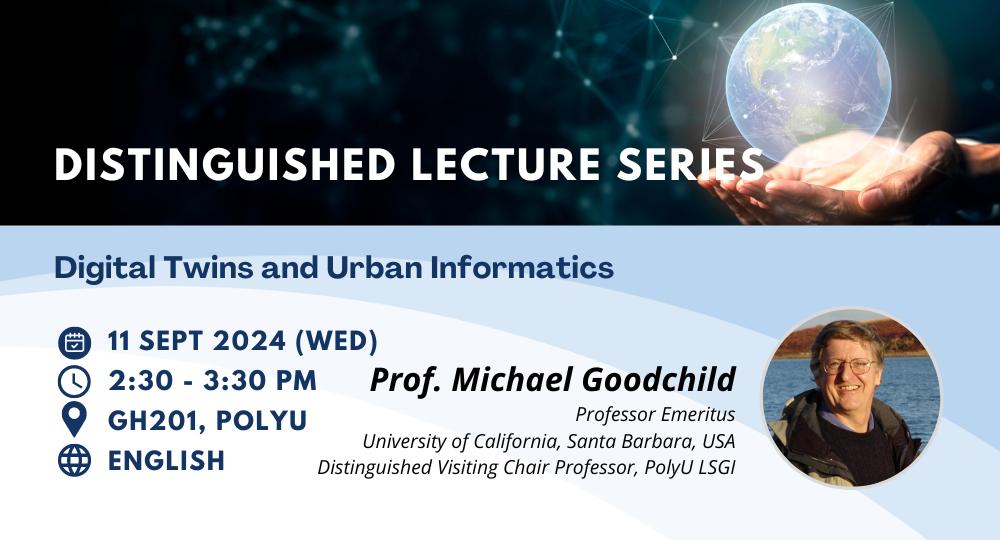 DISTINGUISHED LECTURE SERIES

Digital Twins and Urban Informatics

11 SEPT 2024 (WED)
2:30 - 3:30 PM
GH201, POLYU
ENGLISH

Prof. Michael Goodchild
Professor Emeritus
University of California, Santa Barbara, USA
Distinguished Visiting Chair Professor, PolyU LSGI